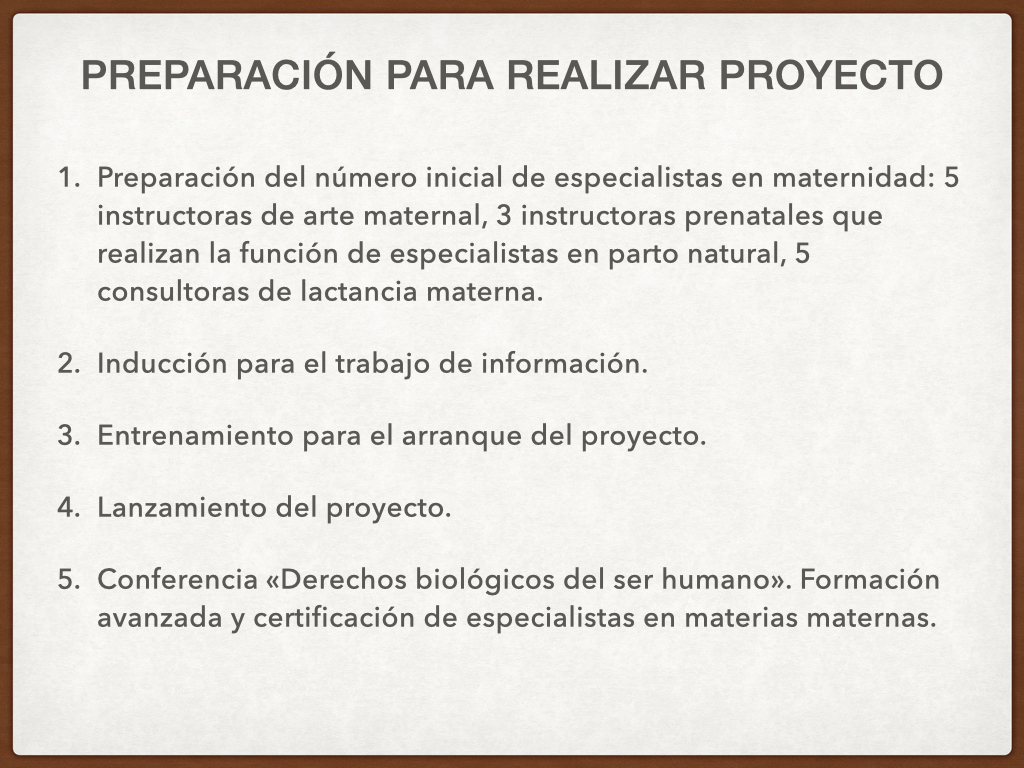 PREPARACIÓN PARA REALIZAR PROYECTO

1. Preparación del número inicial de especialistas en maternidad: 5 instructoras de arte maternal, 3 instructoras prenatales que realizan la función de especialistas en parto natural, 5 consultoras de lactancia materna.

2. Inducción para el trabajo de información.

3. Entrenamiento para el arranque del proyecto.

4. Lanzamiento del proyecto.

5. Conferencia «Derechos biológicos del ser humano». Formación avanzada y certificación de especialistas en materias maternas.